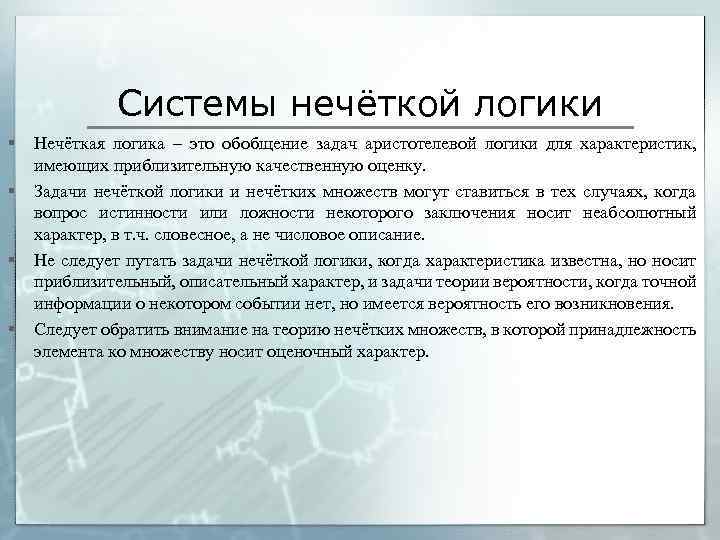 Системы нечёткой логики

Нечёткая логика – это обобщение задач аристотелевой логики для характеристик, имеющих приблизительную качественную оценку.

Задачи нечёткой логики и нечётких множеств могут ставиться в тех случаях, когда вопрос истинности или ложности некоторого заключения носит неабсолютный характер, в т.ч. словесное, а не числовое описание.

Не следует путать задачи нечёткой логики, когда характеристика известна, но носит приблизительный, описательный характер, и задачи теории вероятности, когда точной информации о некотором событии нет, но имеется вероятность его возникновения.

Следует обратить внимание на теорию нечётких множеств, в которой принадлежность элемента ко множеству носит оценочный характер.